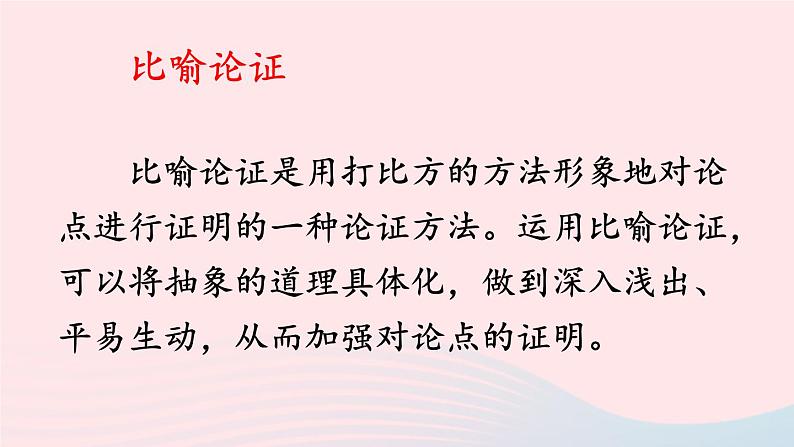 比喻论证

比喻论证是用打比方的方法形象地对论点进行证明的一种论证方法。运用比喻论证，可以将抽象的道理具体化，做到深入浅出、平易生动，从而加强对论点的证明。